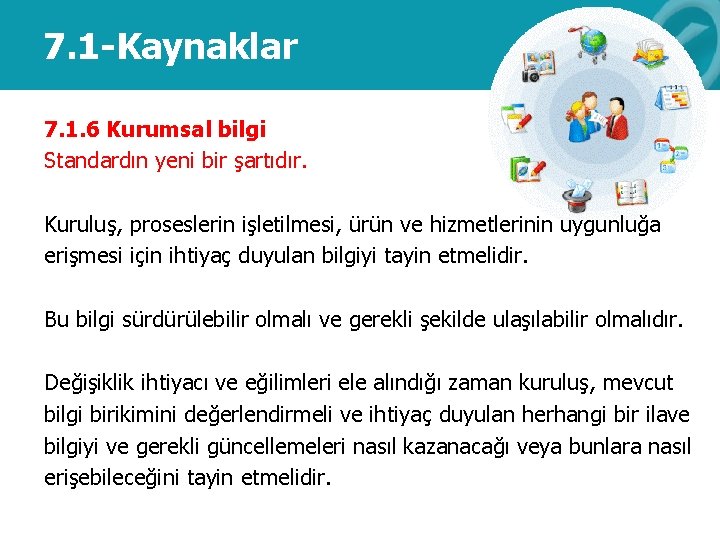 7.1-Kaynaklar

7.1.6 Kurumsal bilgi
Standardın yeni bir şartıdır.

Kuruluş, proseslerin işletilmesi, ürün ve hizmetlerinin uygunluğa erişmesi için ihtiyaç duyulan bilgiyi tayin etmelidir.

Bu bilgi sürdürülebilir olmalı ve gerekli şekilde ulaşılabilir olmalıdır.

Değişiklik ihtiyacı ve eğilimleri ele alındığı zaman kuruluş, mevcut bilgi birikimini değerlendirmeli ve ihtiyaç duyulan herhangi bir ilave bilgiyi ve gerekli güncellemeleri nasıl kazanacağı veya bunlara nasıl erişebileceğini tayin etmelidir.